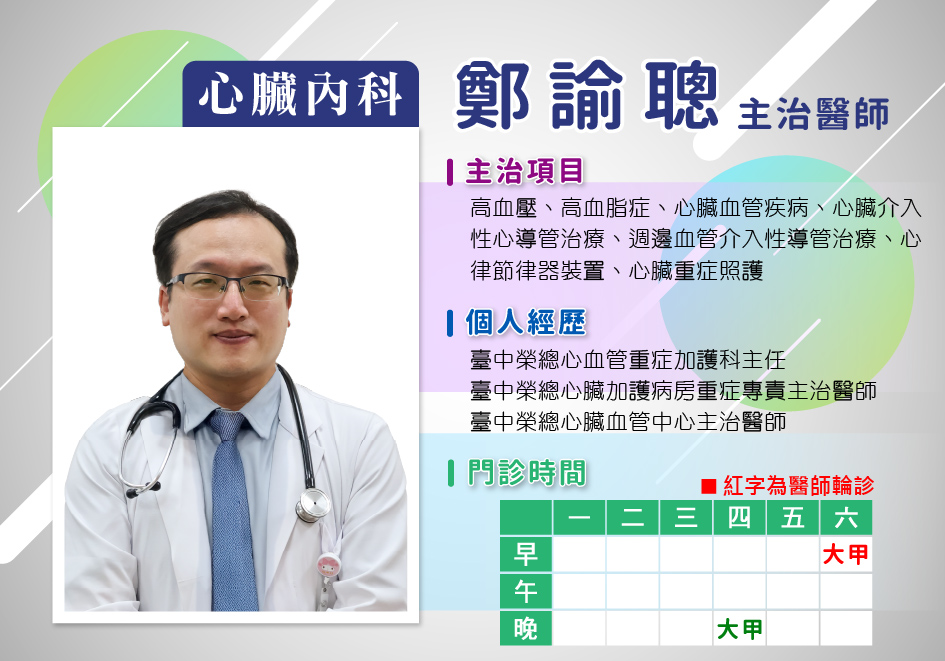 心臟內科

鄭諭聰 主治醫師

主治項目

高血壓、高血脂症、心臟血管疾病、心臟介入性心導管治療、週邊血管介入性導管治療、心律節律器裝置、心臟重症照護

個人經歷

臺中榮總心血管重症加護科主任
臺中榮總心臟加護病房重症專責主治醫師
臺中榮總心臟血管中心主治醫師

門診時間

■ 紅字為醫師輪診

| | 一 | 二 | 三 | 四 | 五 | 六 |
|---|---|---|---|---|---|---|
| 早 | | | | | | 大甲 |
| 午 | | | | | | |
| 晚 | | | | 大甲 | | |